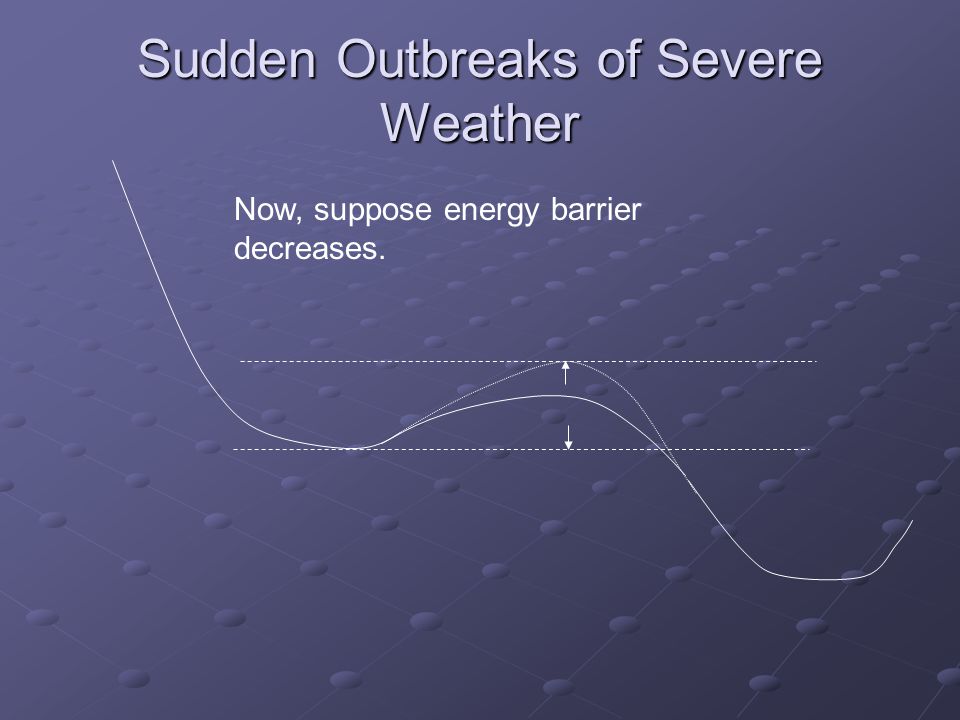 Sudden Outbreaks of Severe Weather

Now, suppose energy barrier decreases.